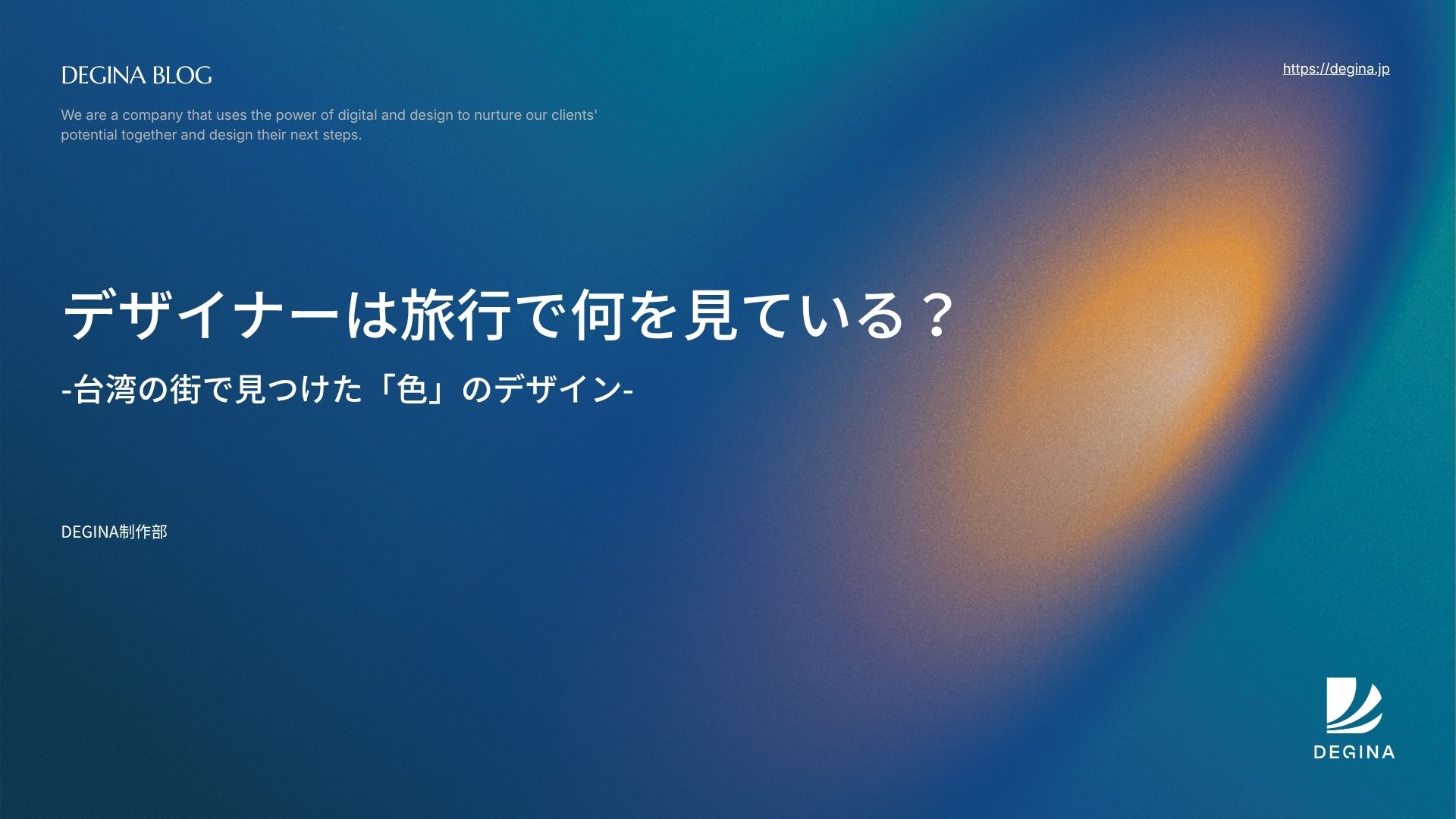 DEGINA BLOG

https://degina.jp

We are a company that uses the power of digital and design to nurture our clients' potential together and design their next steps.

デザイナーは旅行で何を見ている？

-台湾の街で見つけた「色」のデザイン-

DEGINA制作部

DEGINA